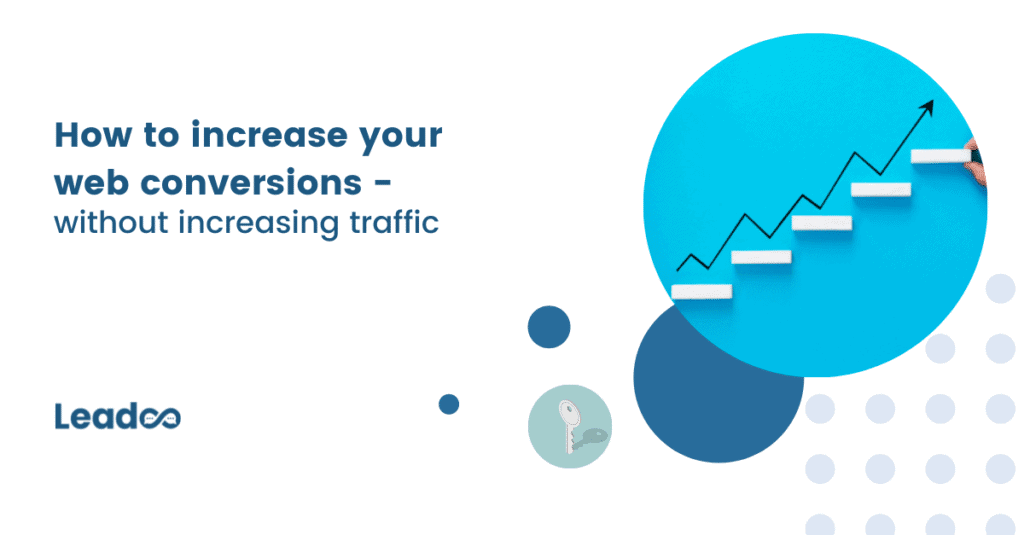 How to increase your web conversions - without increasing traffic

Leadoo